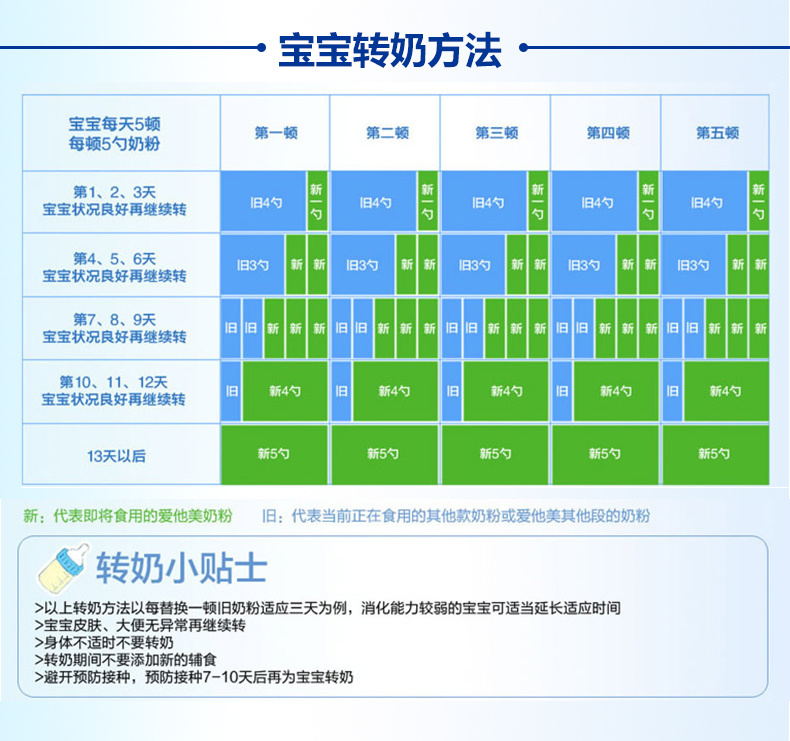 宝宝转奶方法

| 宝宝每天5顿 每顿5勺奶粉 | 第一顿 | 第二顿 | 第三顿 | 第四顿 | 第五顿 |
|---|---|---|---|---|---|
| 第1、2、3天 宝宝状况良好再继续转 | 旧4勺 新一勺 | 旧4勺 新一勺 | 旧4勺 新一勺 | 旧4勺 新一勺 | 旧4勺 新一勺 |
| 第4、5、6天 宝宝状况良好再继续转 | 旧3勺 新 新 | 旧3勺 新 新 | 旧3勺 新 新 | 旧3勺 新 新 | 旧3勺 新 新 |
| 第7、8、9天 宝宝状况良好再继续转 | 旧 旧 新 新 新 | 旧 旧 新 新 新 | 旧 旧 新 新 新 | 旧 旧 新 新 新 | 旧 旧 新 新 新 |
| 第10、11、12天 宝宝状况良好再继续转 | 旧 新4勺 | 旧 新4勺 | 旧 新4勺 | 旧 新4勺 | 旧 新4勺 |
| 13天以后 | 新5勺 | 新5勺 | 新5勺 | 新5勺 | 新5勺 |

新：代表即将食用的爱他美奶粉　　旧：代表当前正在食用的其他款奶粉或爱他美其他段的奶粉

转奶小贴士

>以上转奶方法以每替换一顿旧奶粉适应三天为例，消化能力较弱的宝宝可适当延长适应时间
>宝宝皮肤、大便无异常再继续转
>身体不适时不要转奶
>转奶期间不要添加新的辅食
>避开预防接种，预防接种7-10天后再为宝宝转奶